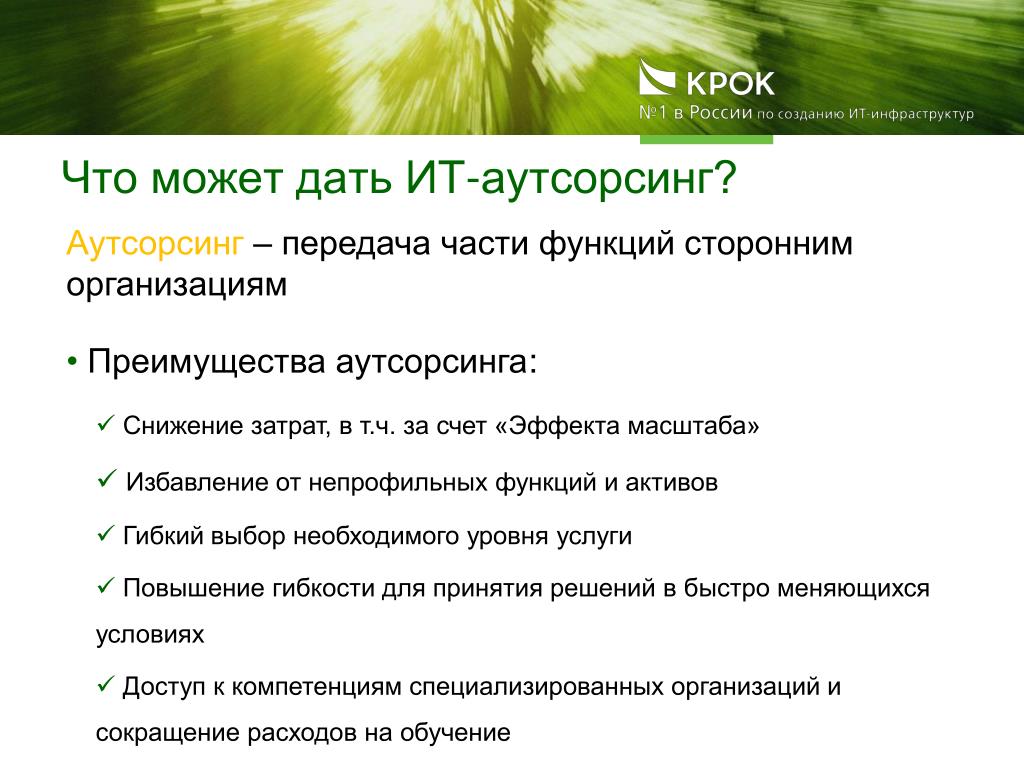 КРОК
№1 в России по созданию ИТ-инфраструктур

Что может дать ИТ-аутсорсинг?

Аутсорсинг – передача части функций сторонним организациям

• Преимущества аутсорсинга:

✓ Снижение затрат, в т.ч. за счет «Эффекта масштаба»

✓ Избавление от непрофильных функций и активов

✓ Гибкий выбор необходимого уровня услуги

✓ Повышение гибкости для принятия решений в быстро меняющихся условиях

✓ Доступ к компетенциям специализированных организаций и сокращение расходов на обучение